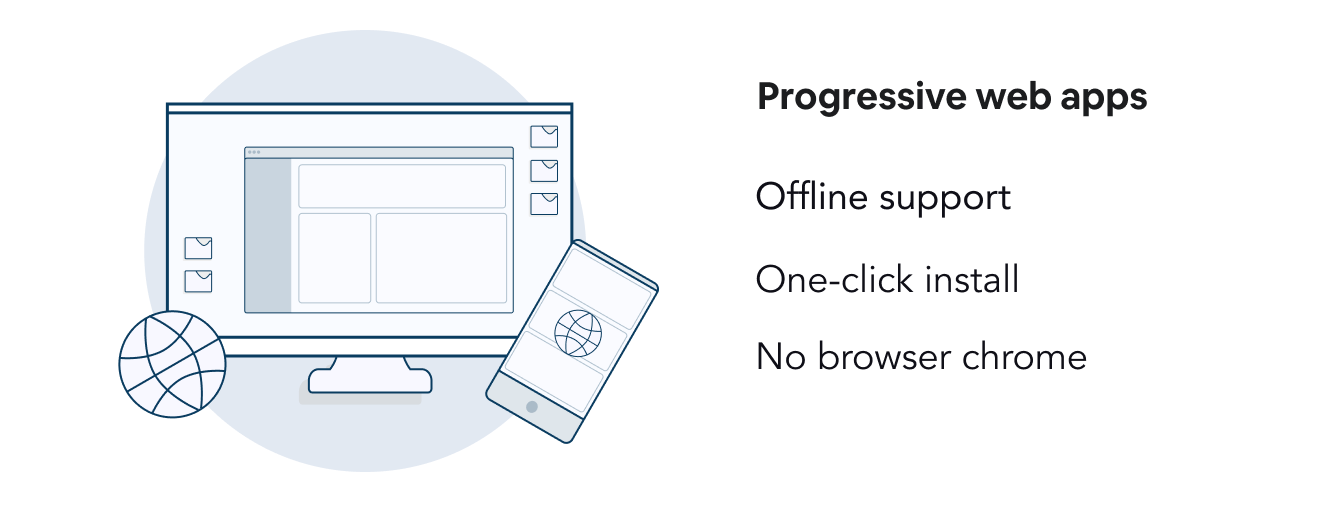 Progressive web apps

Offline support

One-click install

No browser chrome